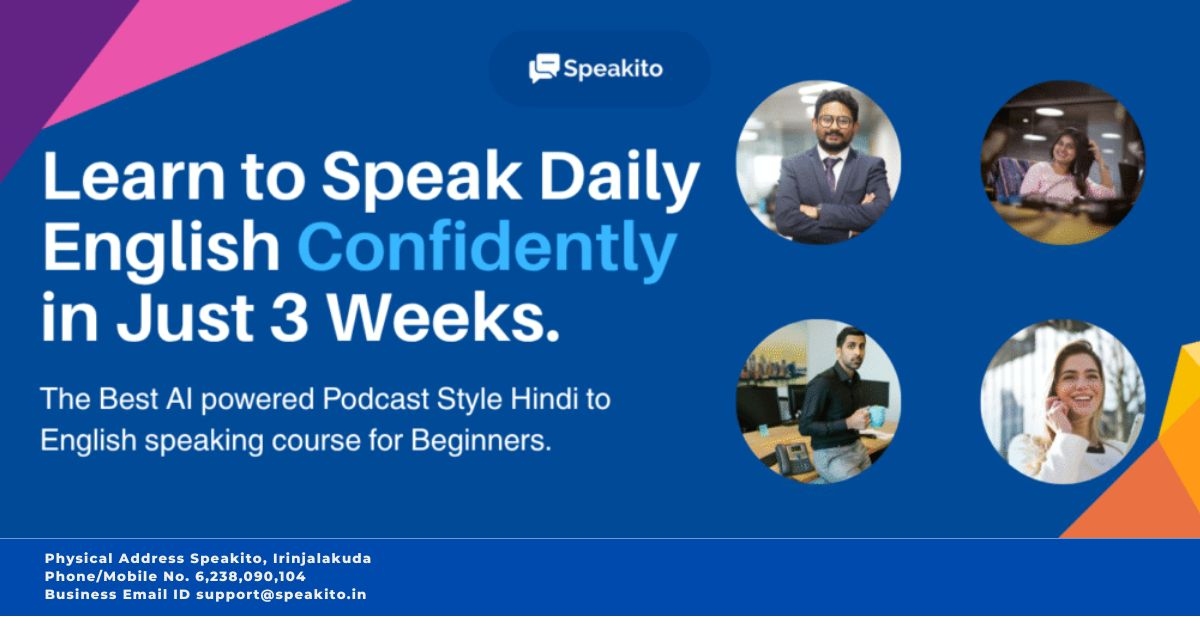 Speakito

Learn to Speak Daily English Confidently in Just 3 Weeks.

The Best AI powered Podcast Style Hindi to English speaking course for Beginners.

Physical Address Speakito, Irinjalakuda
Phone/Mobile No. 6,238,090,104
Business Email ID support@speakito.in